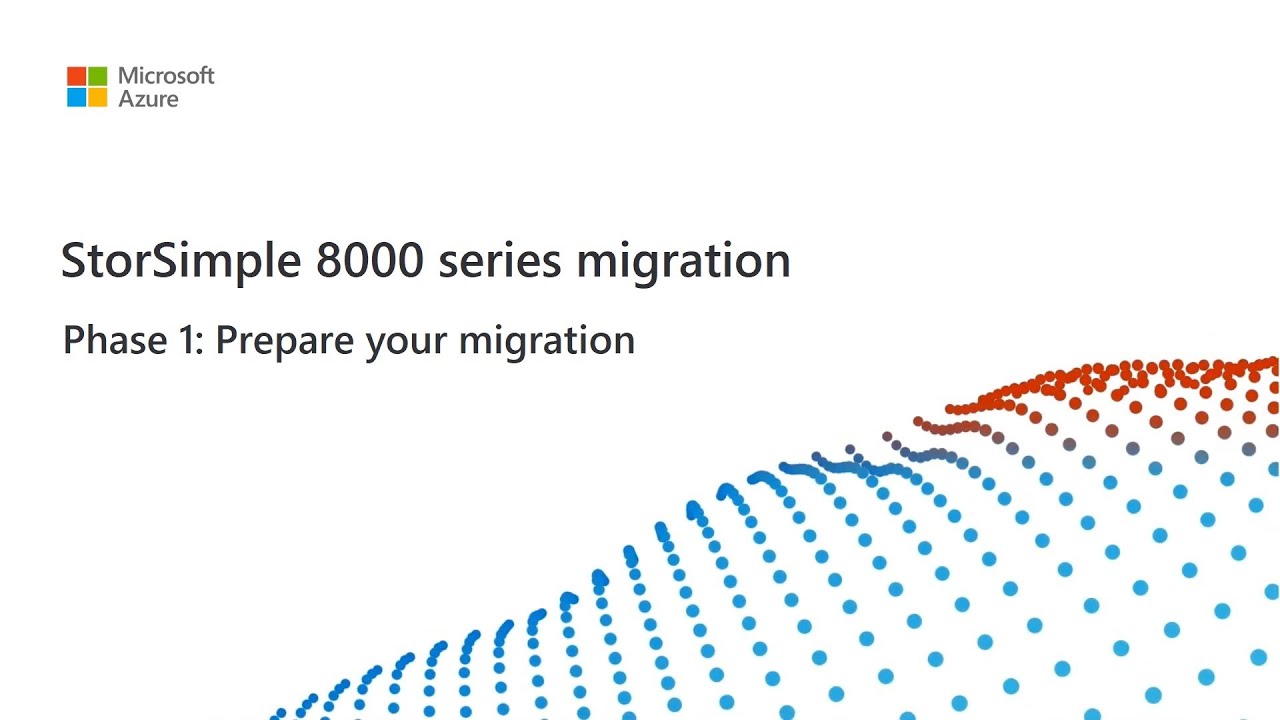 Microsoft
Azure

StorSimple 8000 series migration

Phase 1: Prepare your migration